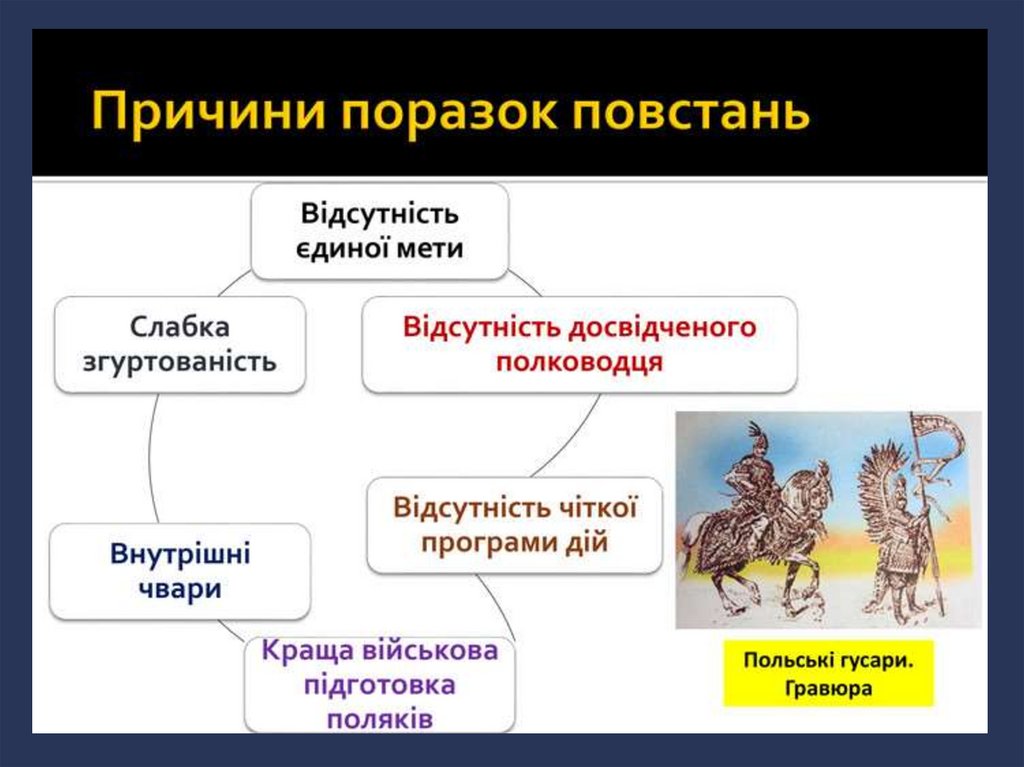 Причини поразок повстань

Відсутність єдиної мети

Відсутність досвідченого полководця

Відсутність чіткої програми дій

Краща військова підготовка поляків

Внутрішні чвари

Слабка згуртованість

Польські гусари. Гравюра